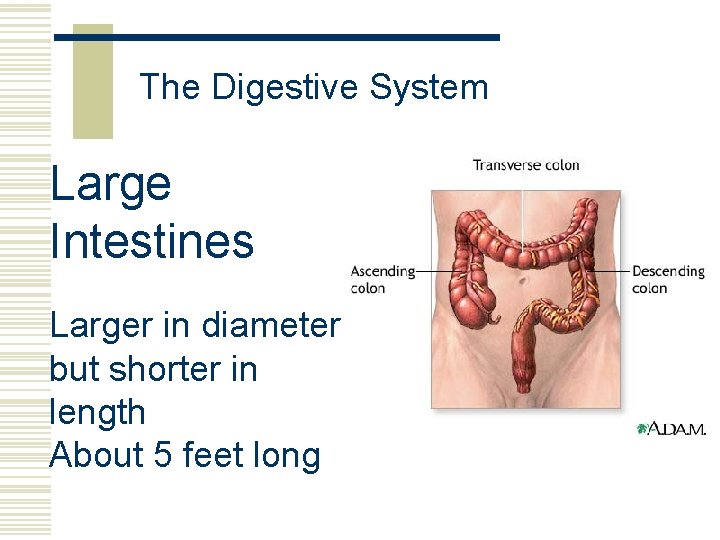 The Digestive System

Large Intestines

Larger in diameter but shorter in length
About 5 feet long

Transverse colon

Ascending colon

Descending colon

A.D.A.M.